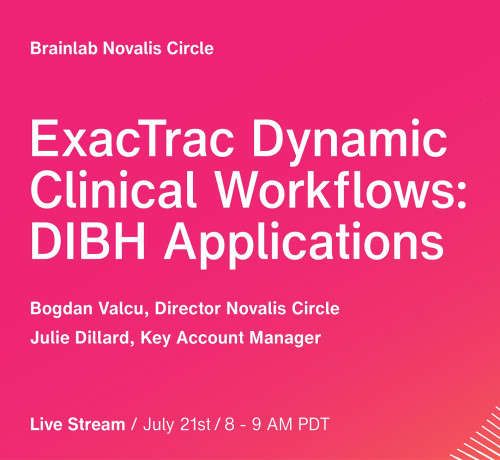 Brainlab Novalis Circle

ExacTrac Dynamic Clinical Workflows: DIBH Applications

Bogdan Valcu, Director Novalis Circle
Julie Dillard, Key Account Manager

Live Stream / July 21st / 8 - 9 AM PDT